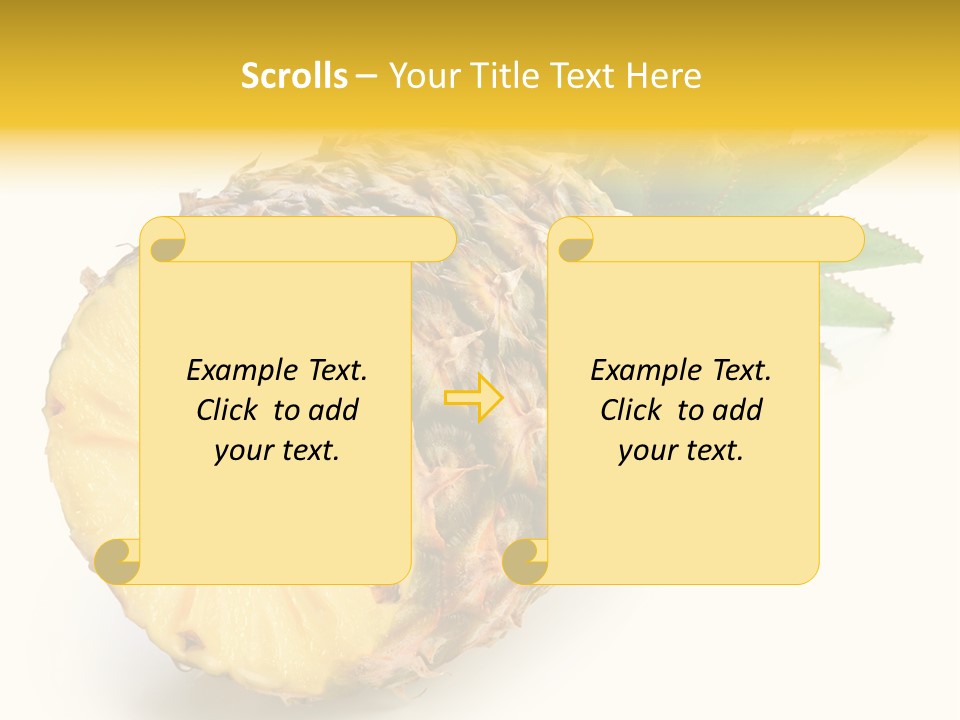 Scrolls – Your Title Text Here

Example Text. Click to add your text.

Example Text. Click to add your text.